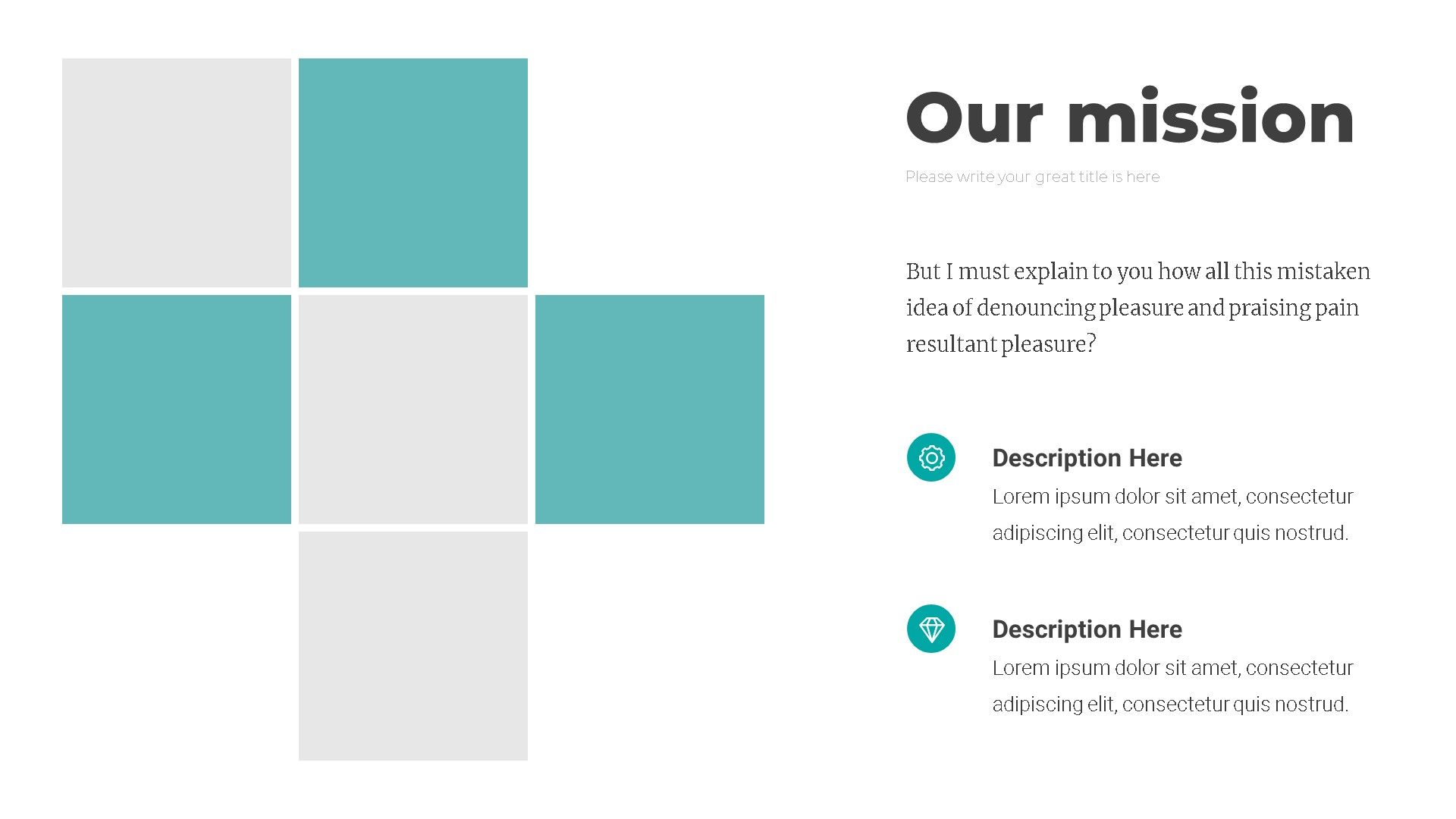 Our mission

Please write your great title is here

But I must explain to you how all this mistaken idea of denouncing pleasure and praising pain resultant pleasure?

Description Here

Lorem ipsum dolor sit amet, consectetur adipiscing elit, consectetur quis nostrud.

Description Here

Lorem ipsum dolor sit amet, consectetur adipiscing elit, consectetur quis nostrud.